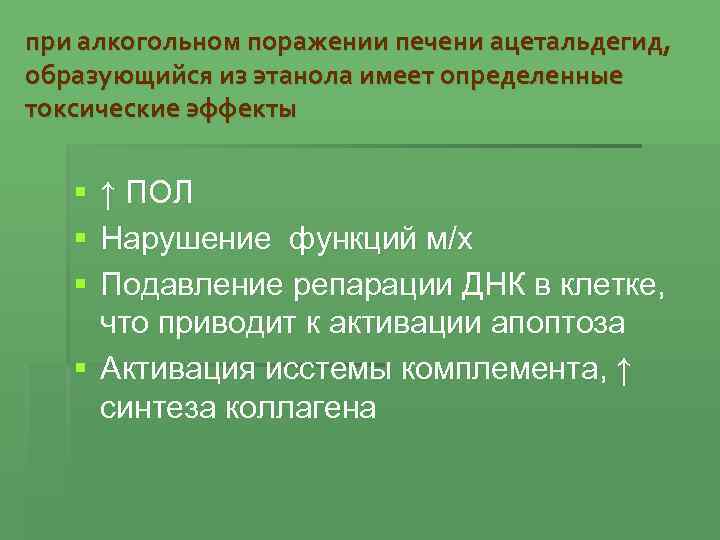 при алкогольном поражении печени ацетальдегид, образующийся из этанола имеет определенные токсические эффекты

▪ ↑ ПОЛ
▪ Нарушение функций м/х
▪ Подавление репарации ДНК в клетке, что приводит к активации апоптоза
▪ Активация исстемы комплемента, ↑ синтеза коллагена